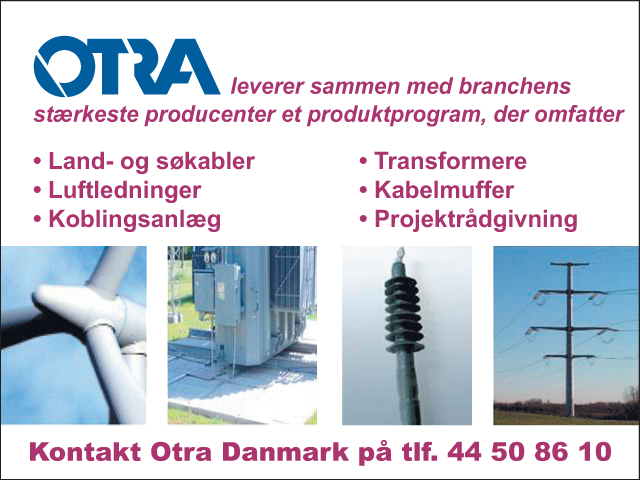 OTRA leverer sammen med branchens stærkeste producenter et produktprogram, der omfatter

• Land- og søkabler
• Luftledninger
• Koblingsanlæg

• Transformere
• Kabelmuffer
• Projektrådgivning

Kontakt Otra Danmark på tlf. 44 50 86 10